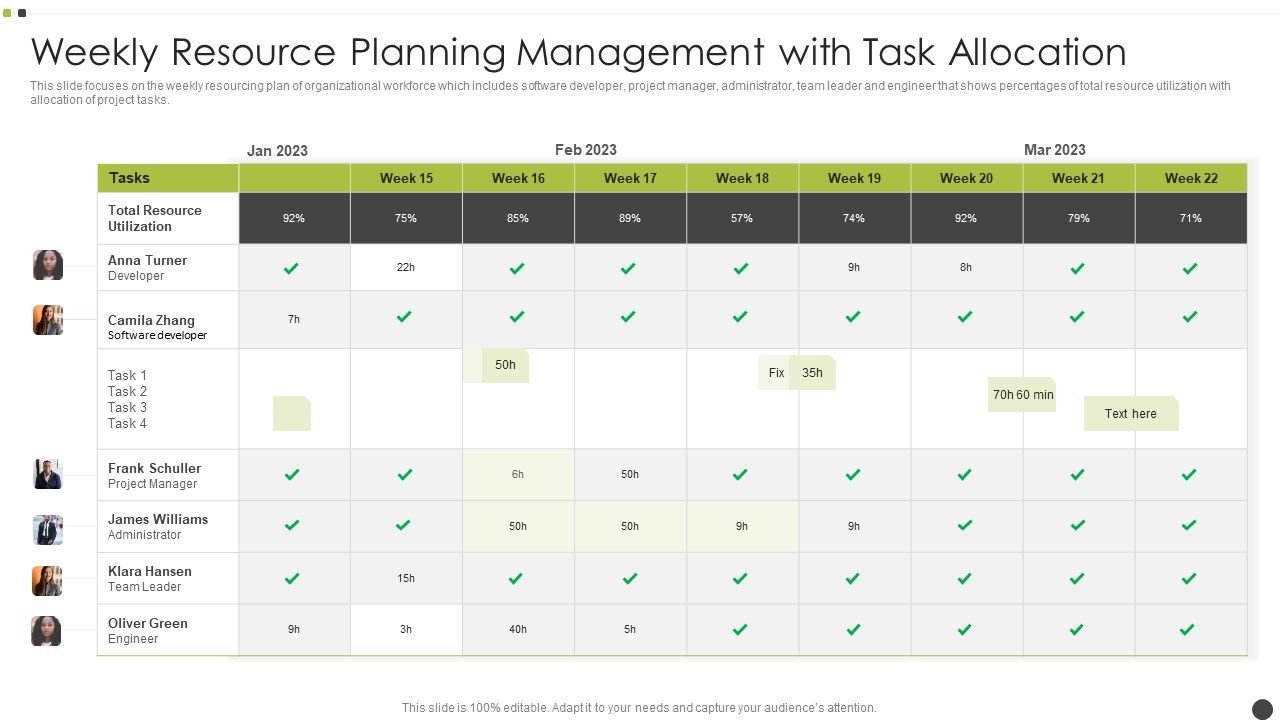 Weekly Resource Planning Management with Task Allocation

This slide focuses on the weekly resourcing plan of organizational workforce which includes software developer, project manager, administrator, team leader and engineer that shows percentages of total resource utilization with allocation of project tasks.

Jan 2023 Feb 2023 Mar 2023

| Tasks | | Week 15 | Week 16 | Week 17 | Week 18 | Week 19 | Week 20 | Week 21 | Week 22 |
|---|---|---|---|---|---|---|---|---|---|
| Total Resource Utilization | 92% | 75% | 85% | 89% | 57% | 74% | 92% | 79% | 71% |
| Anna Turner Developer | ✓ | 22h | ✓ | ✓ | ✓ | 9h | 8h | ✓ | ✓ |
| Camila Zhang Software developer | 7h | ✓ | ✓ | ✓ | ✓ | ✓ | ✓ | ✓ | ✓ |
| Task 1 Task 2 Task 3 Task 4 | | | 50h | | Fix 35h | | 70h 60 min | Text here | |
| Frank Schuller Project Manager | ✓ | ✓ | 6h | 50h | ✓ | ✓ | ✓ | ✓ | ✓ |
| James Williams Administrator | ✓ | ✓ | 50h | 50h | 9h | 9h | ✓ | ✓ | ✓ |
| Klara Hansen Team Leader | ✓ | 15h | ✓ | ✓ | ✓ | ✓ | ✓ | ✓ | ✓ |
| Oliver Green Engineer | 9h | 3h | 40h | 5h | ✓ | ✓ | ✓ | ✓ | ✓ |

This slide is 100% editable. Adapt it to your needs and capture your audience's attention.